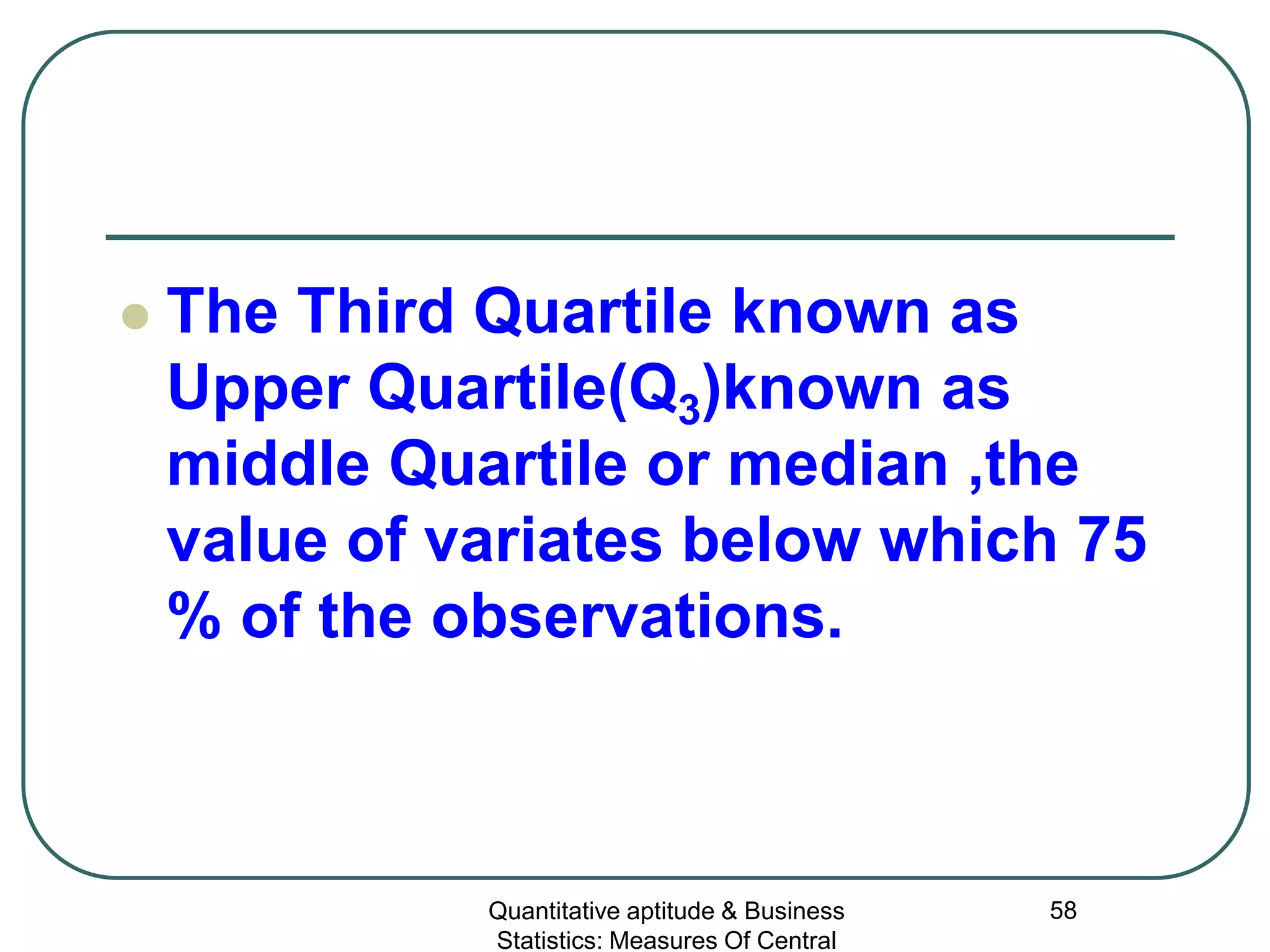 The Third Quartile known as Upper Quartile($Q_3$)known as middle Quartile or median ,the value of variates below which 75 % of the observations.

Quantitative aptitude & Business Statistics: Measures Of Central

58